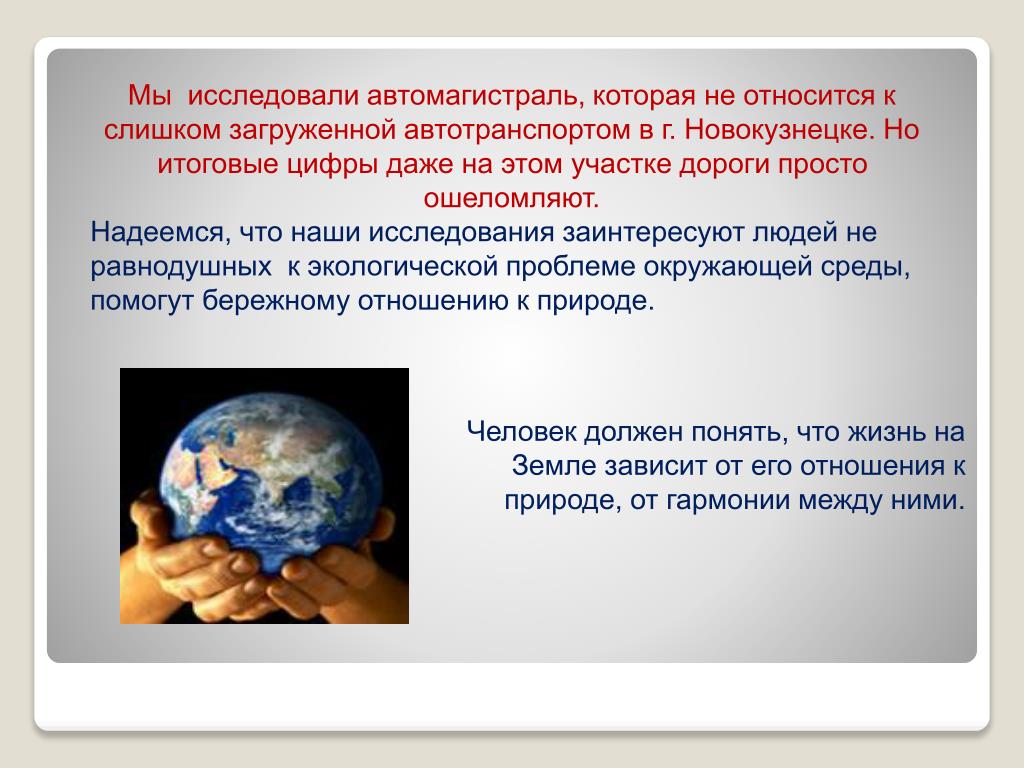 Мы  исследовали автомагистраль, которая не относится к слишком загруженной автотранспортом в г. Новокузнецке. Но итоговые цифры даже на этом участке дороги просто ошеломляют.

Надеемся, что наши исследования заинтересуют людей не равнодушных  к экологической проблеме окружающей среды, помогут бережному отношению к природе.

Человек должен понять, что жизнь на Земле зависит от его отношения к природе, от гармонии между ними.